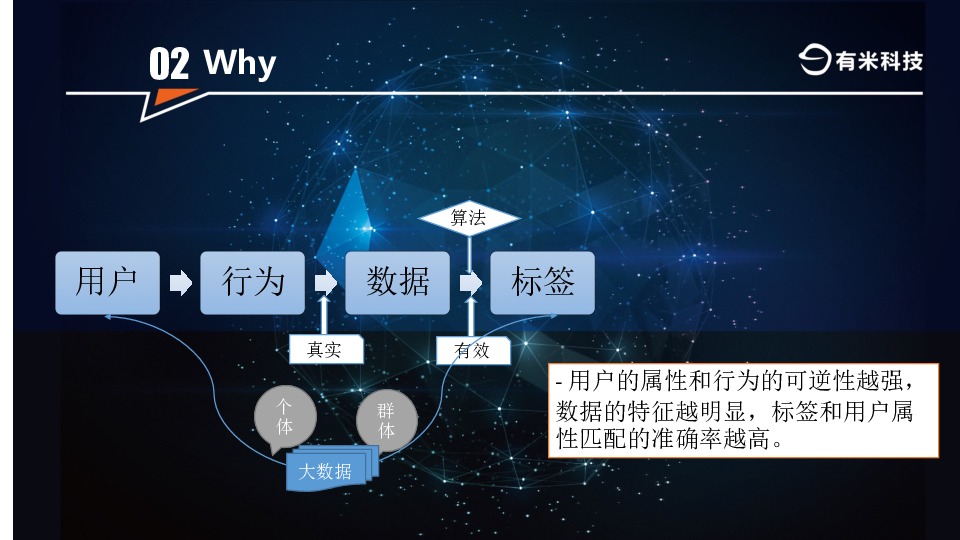 02 Why

有米科技

算法

用户 行为 数据 标签

真实

有效

个体

群体

大数据

- 用户的属性和行为的可逆性越强，数据的特征越明显，标签和用户属性匹配的准确率越高。